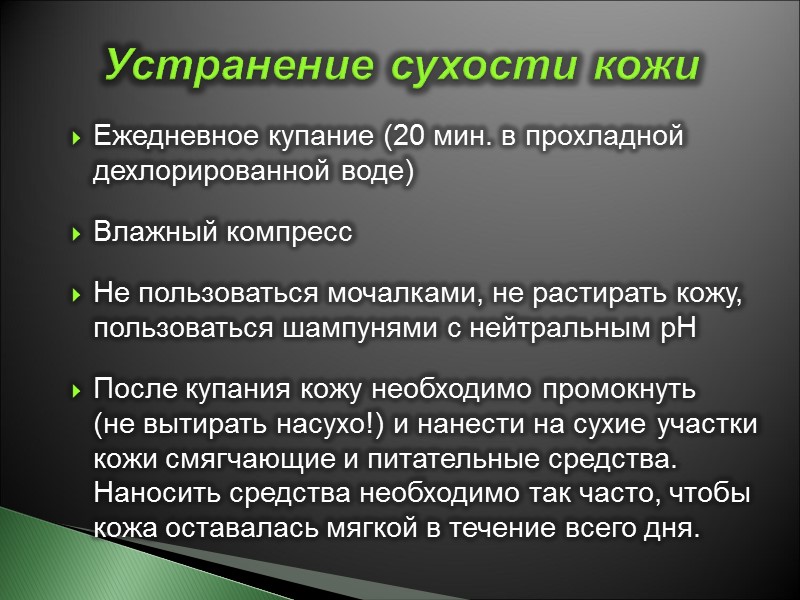 Устранение сухости кожи

Ежедневное купание (20 мин. в прохладной дехлорированной воде)

Влажный компресс

Не пользоваться мочалками, не растирать кожу, пользоваться шампунями с нейтральным pH

После купания кожу необходимо промокнуть (не вытирать насухо!) и нанести на сухие участки кожи смягчающие и питательные средства. Наносить средства необходимо так часто, чтобы кожа оставалась мягкой в течение всего дня.